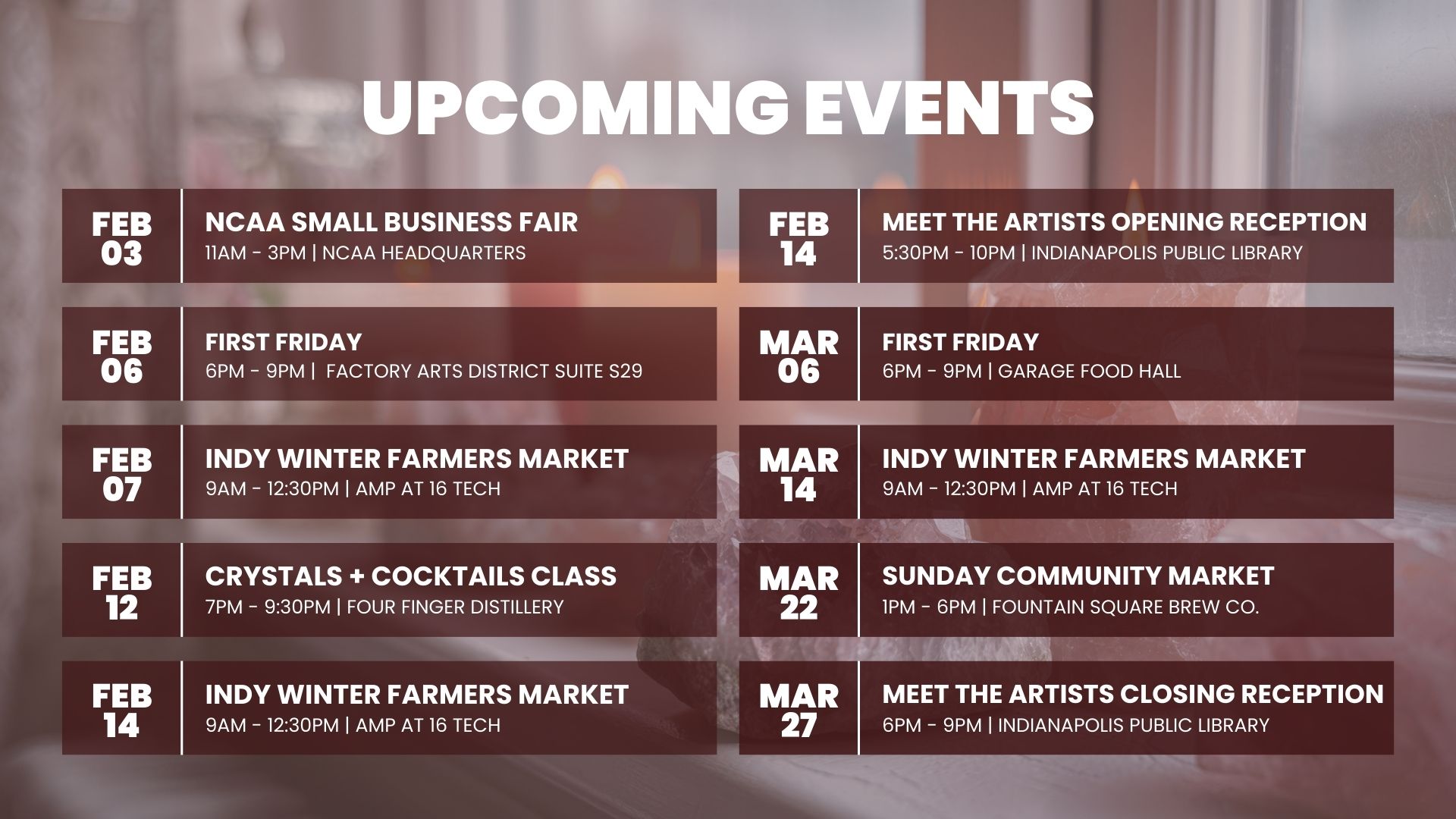 UPCOMING EVENTS

FEB 03
NCAA SMALL BUSINESS FAIR
11AM - 3PM | NCAA HEADQUARTERS

FEB 06
FIRST FRIDAY
6PM - 9PM | FACTORY ARTS DISTRICT SUITE S29

FEB 07
INDY WINTER FARMERS MARKET
9AM - 12:30PM | AMP AT 16 TECH

FEB 12
CRYSTALS + COCKTAILS CLASS
7PM - 9:30PM | FOUR FINGER DISTILLERY

FEB 14
INDY WINTER FARMERS MARKET
9AM - 12:30PM | AMP AT 16 TECH

FEB 14
MEET THE ARTISTS OPENING RECEPTION
5:30PM - 10PM | INDIANAPOLIS PUBLIC LIBRARY

MAR 06
FIRST FRIDAY
6PM - 9PM | GARAGE FOOD HALL

MAR 14
INDY WINTER FARMERS MARKET
9AM - 12:30PM | AMP AT 16 TECH

MAR 22
SUNDAY COMMUNITY MARKET
1PM - 6PM | FOUNTAIN SQUARE BREW CO.

MAR 27
MEET THE ARTISTS CLOSING RECEPTION
6PM - 9PM | INDIANAPOLIS PUBLIC LIBRARY